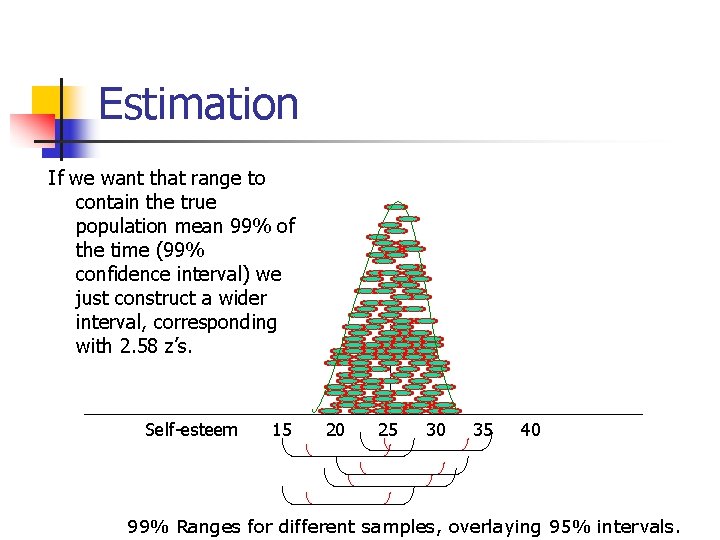 Estimation

If we want that range to contain the true population mean 99% of the time (99% confidence interval) we just construct a wider interval, corresponding with 2.58 z's.

Self-esteem 15 20 25 30 35 40

99% Ranges for different samples, overlaying 95% intervals.